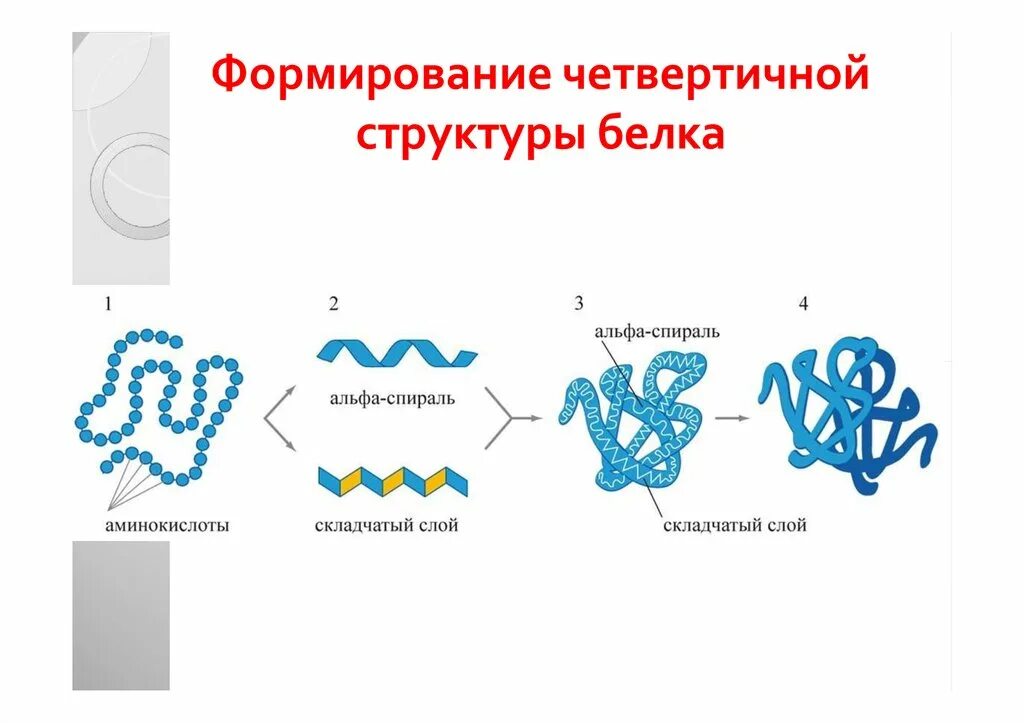 Формирование четвертичной структуры белка

1

аминокислоты

2

альфа-спираль

складчатый слой

3

альфа-спираль

складчатый слой

4